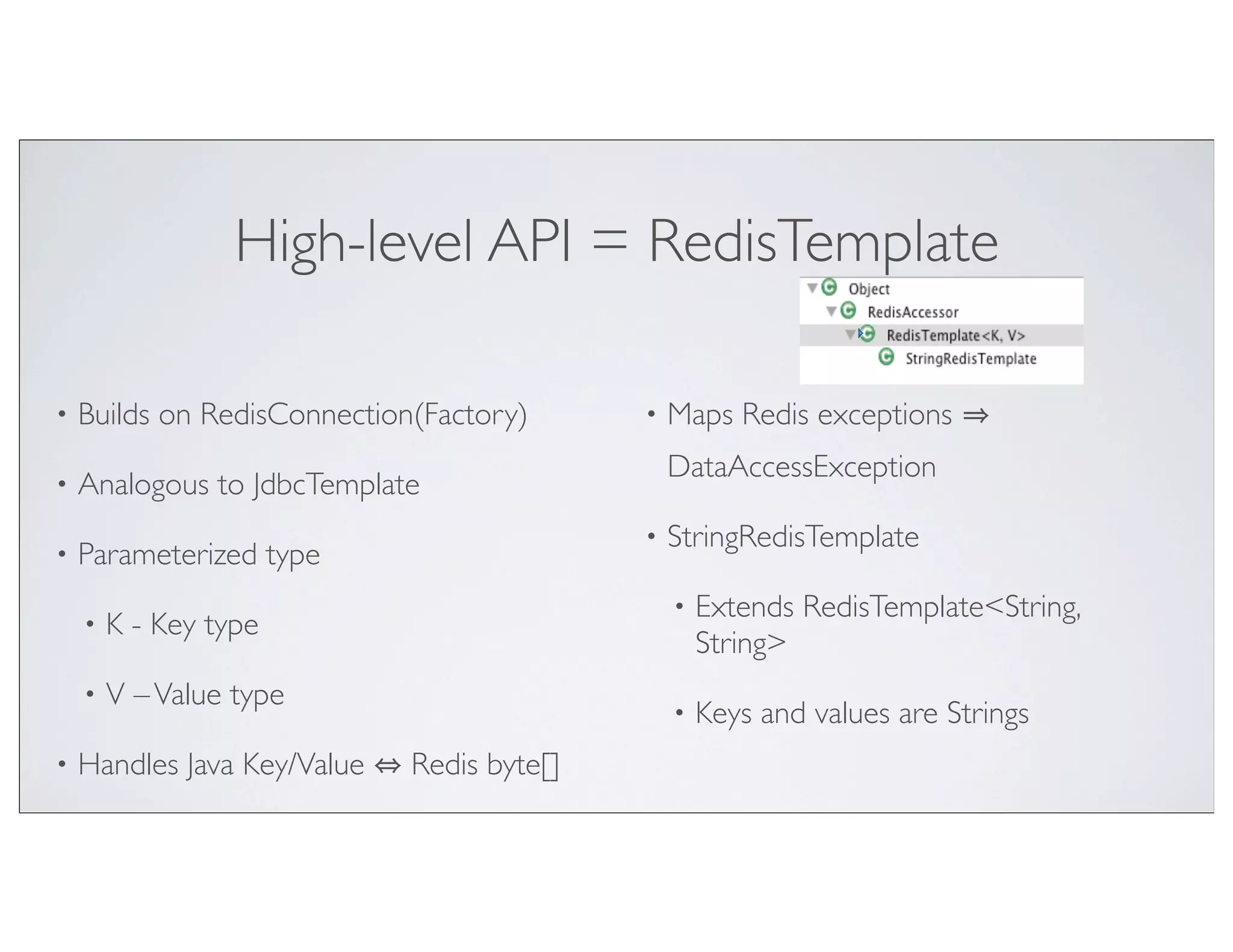 High-level API = RedisTemplate

Object
RedisAccessor
RedisTemplate<K, V>
StringRedisTemplate

• Builds on RedisConnection(Factory)

• Analogous to JdbcTemplate

• Parameterized type

• K - Key type

• V – Value type

• Handles Java Key/Value ⇔ Redis byte[]

• Maps Redis exceptions ⇒ DataAccessException

• StringRedisTemplate

• Extends RedisTemplate<String, String>

• Keys and values are Strings